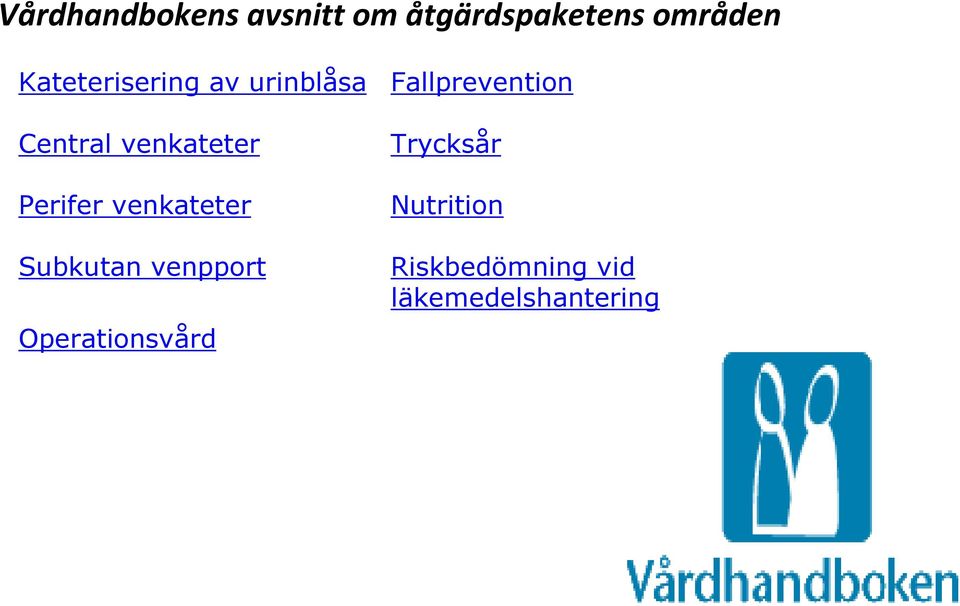 Vårdhandbokens avsnitt om åtgärdspaketens områden

Kateterisering av urinblåsa

Central venkateter

Perifer venkateter

Subkutan venpport

Operationsvård

Fallprevention

Trycksår

Nutrition

Riskbedömning vid läkemedelshantering

Vårdhandboken